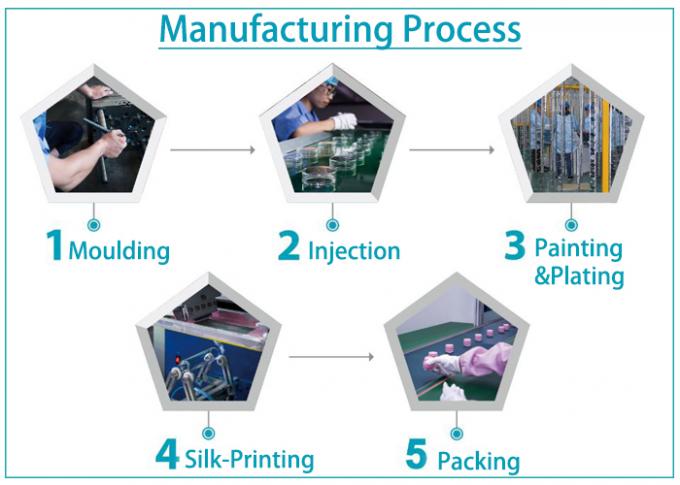 Manufacturing Process

1 Moulding

2 Injection

3 Painting &Plating

4 Silk-Printing

5 Packing